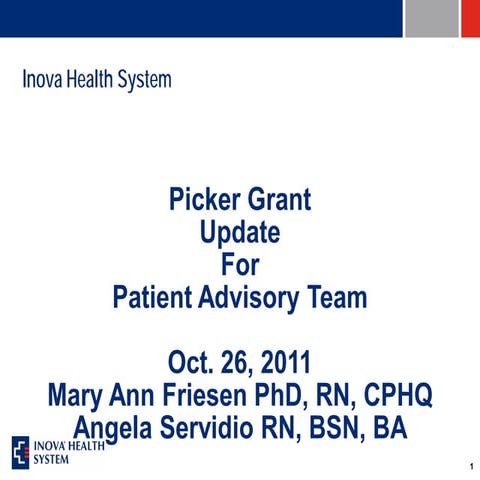 Inova Health System

Picker Grant
Update
For
Patient Advisory Team

Oct. 26, 2011
Mary Ann Friesen PhD, RN, CPHQ
Angela Servidio RN, BSN, BA

INOVA HEALTH SYSTEM

1